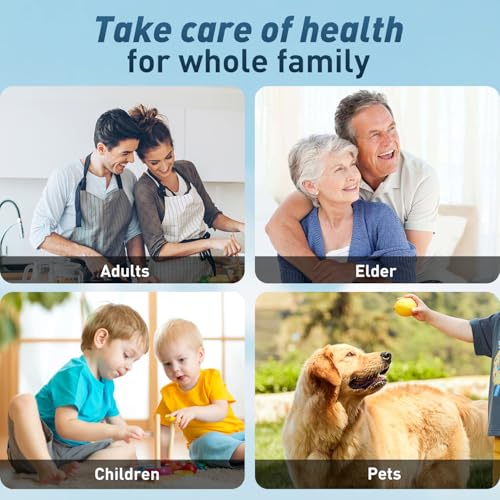 Take care of health
for whole family

Adults

Elder

Children

Pets